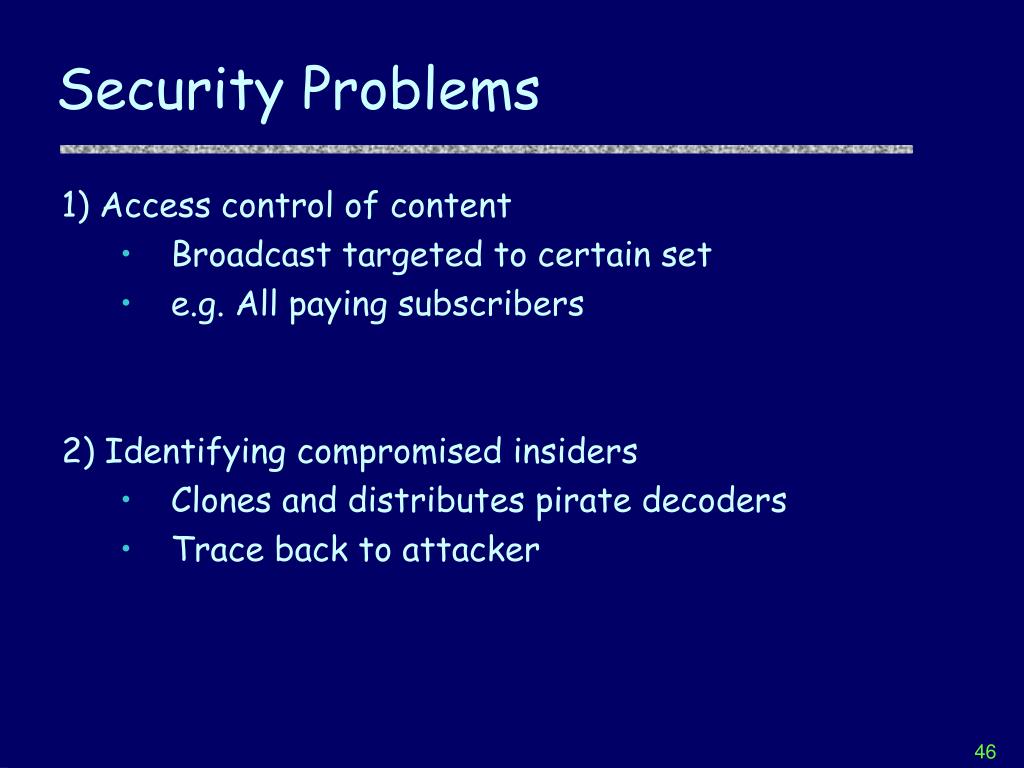 Security Problems

1) Access control of content
• Broadcast targeted to certain set
• e.g. All paying subscribers

2) Identifying compromised insiders
• Clones and distributes pirate decoders
• Trace back to attacker

46